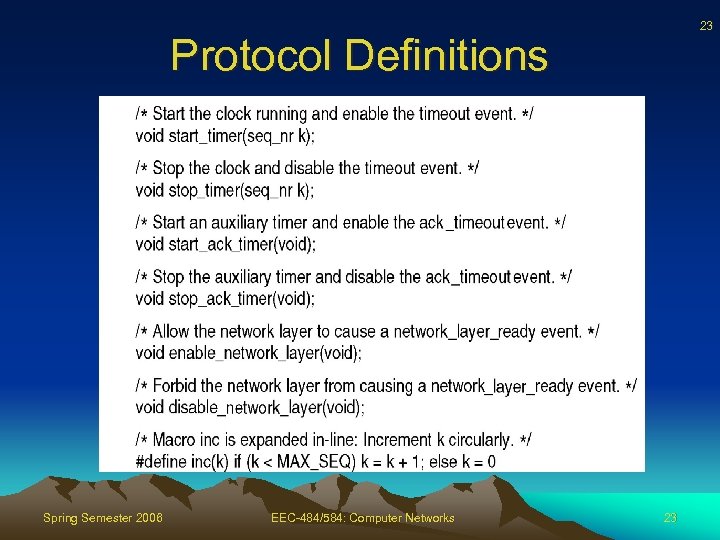 23

Protocol Definitions

/* Start the clock running and enable the timeout event. */
void start_timer(seq_nr k);

/* Stop the clock and disable the timeout event. */
void stop_timer(seq_nr k);

/* Start an auxiliary timer and enable the ack_timeout event. */
void start_ack_timer(void);

/* Stop the auxiliary timer and disable the ack_timeout event. */
void stop_ack_timer(void);

/* Allow the network layer to cause a network_layer_ready event. */
void enable_network_layer(void);

/* Forbid the network layer from causing a network_layer_ready event. */
void disable_network_layer(void);

/* Macro inc is expanded in-line: Increment k circularly. */
#define inc(k) if (k < MAX_SEQ) k = k + 1; else k = 0

Spring Semester 2006

EEC-484/584: Computer Networks

23